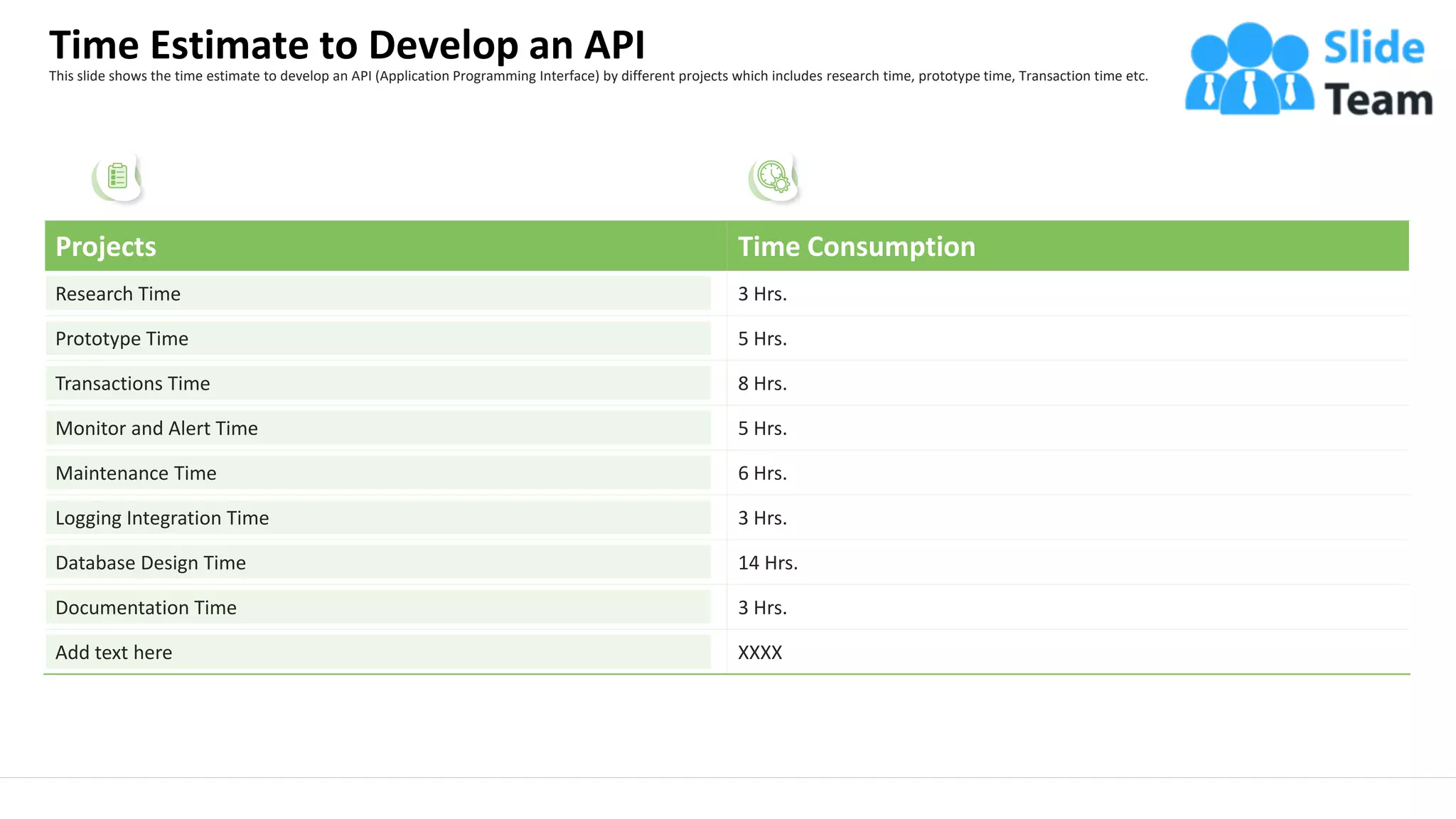 Time Estimate to Develop an API

This slide shows the time estimate to develop an API (Application Programming Interface) by different projects which includes research time, prototype time, Transaction time etc.

Slide Team

| Projects | Time Consumption |
|---|---|
| Research Time | 3 Hrs. |
| Prototype Time | 5 Hrs. |
| Transactions Time | 8 Hrs. |
| Monitor and Alert Time | 5 Hrs. |
| Maintenance Time | 6 Hrs. |
| Logging Integration Time | 3 Hrs. |
| Database Design Time | 14 Hrs. |
| Documentation Time | 3 Hrs. |
| Add text here | XXXX |